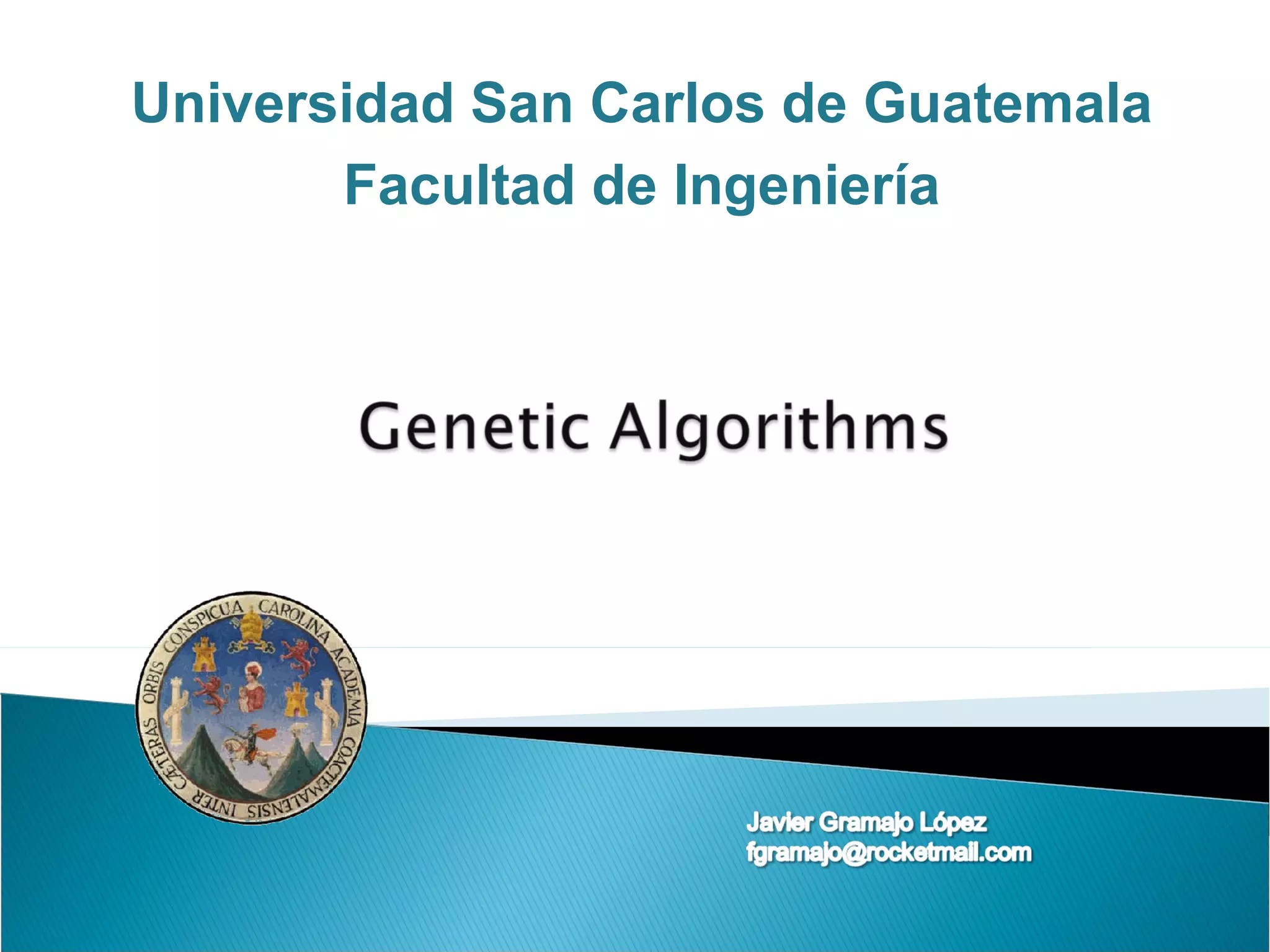 Universidad San Carlos de Guatemala
Facultad de Ingeniería

Genetic Algorithms

CAROLINA ACADEMIA COACTEMALENSIS INTER CÆTERAS ORBIS CONSPICUA

Javier Gramajo López
fgramajo@rocketmail.com